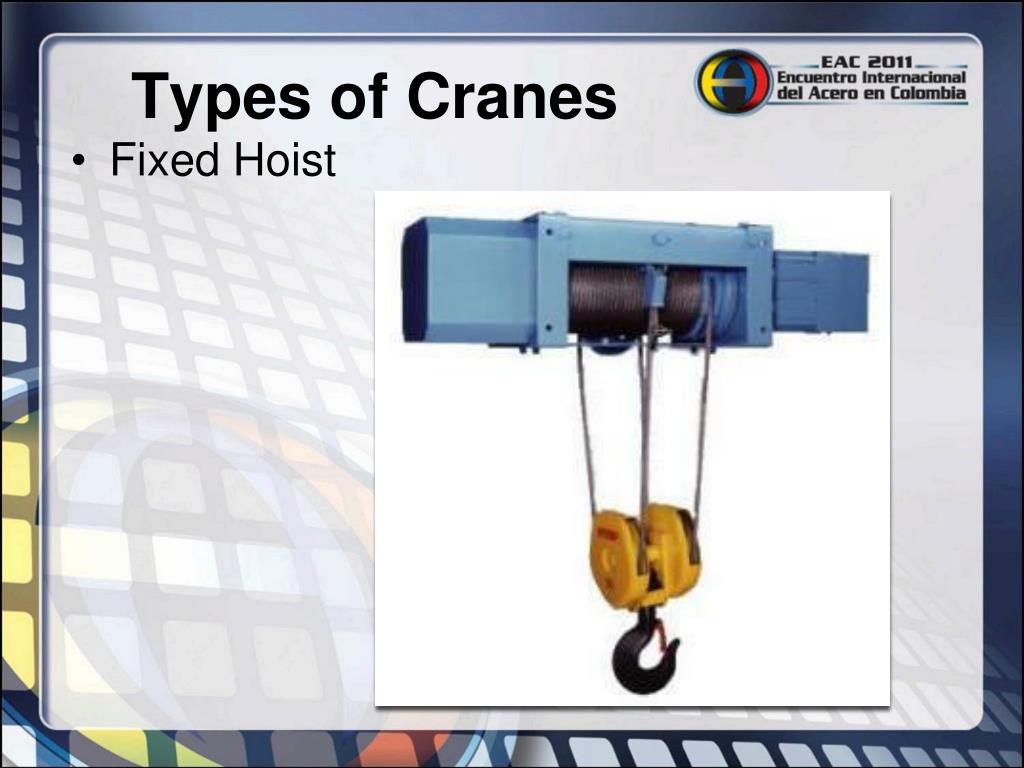 Types of Cranes

EAC 2011
Encuentro Internacional del Acero en Colombia

• Fixed Hoist